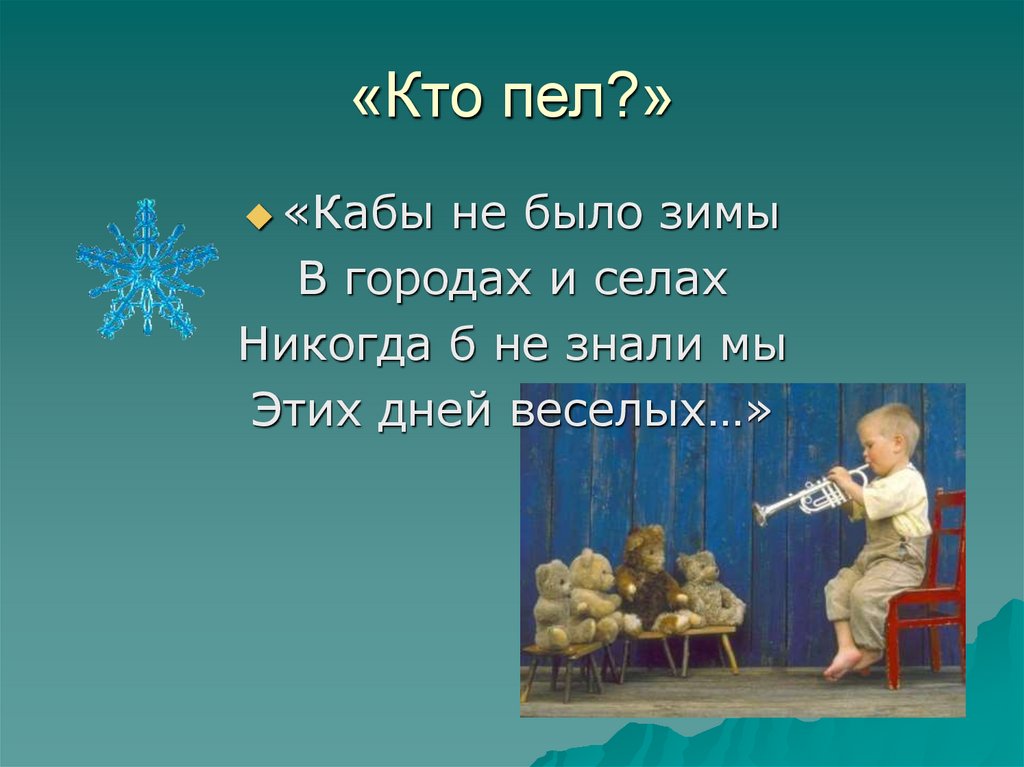 «Кто пел?»

«Кабы не было зимы
В городах и селах
Никогда б не знали мы
Этих дней веселых…»